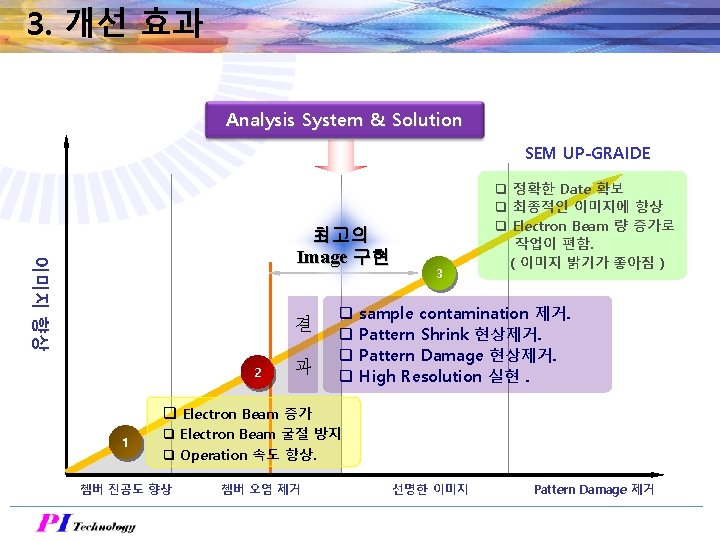 3. 개선 효과

Analysis System & Solution

SEM UP-GRAIDE

❑ 정확한 Date 확보
❑ 최종적인 이미지에 향상
❑ Electron Beam 량 증가로 작업이 편함.
( 이미지 밝기가 좋아짐 )

최고의
Image 구현

3

이미지 향상

결
과

❑ sample contamination 제거.
❑ Pattern Shrink 현상제거.
❑ Pattern Damage 현상제거.
❑ High Resolution 실현 .

2

❑ Electron Beam 증가
❑ Electron Beam 굴절 방지
❑ Operation 속도 향상.

1

챔버 진공도 향상

챔버 오염 제거

선명한 이미지

Pattern Damage 제거

PI Technology